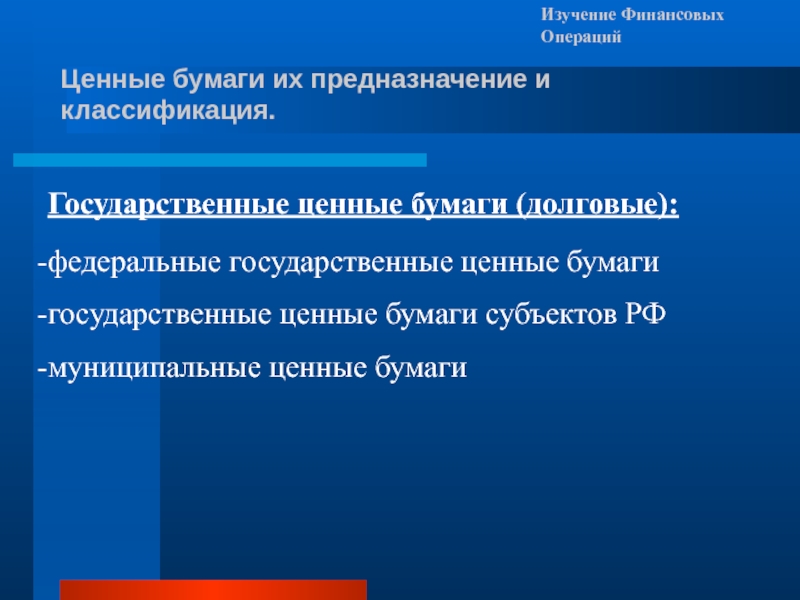 Изучение Финансовых Операций

Ценные бумаги их предназначение и классификация.

Государственные ценные бумаги (долговые):

-федеральные государственные ценные бумаги

-государственные ценные бумаги субъектов РФ

-муниципальные ценные бумаги